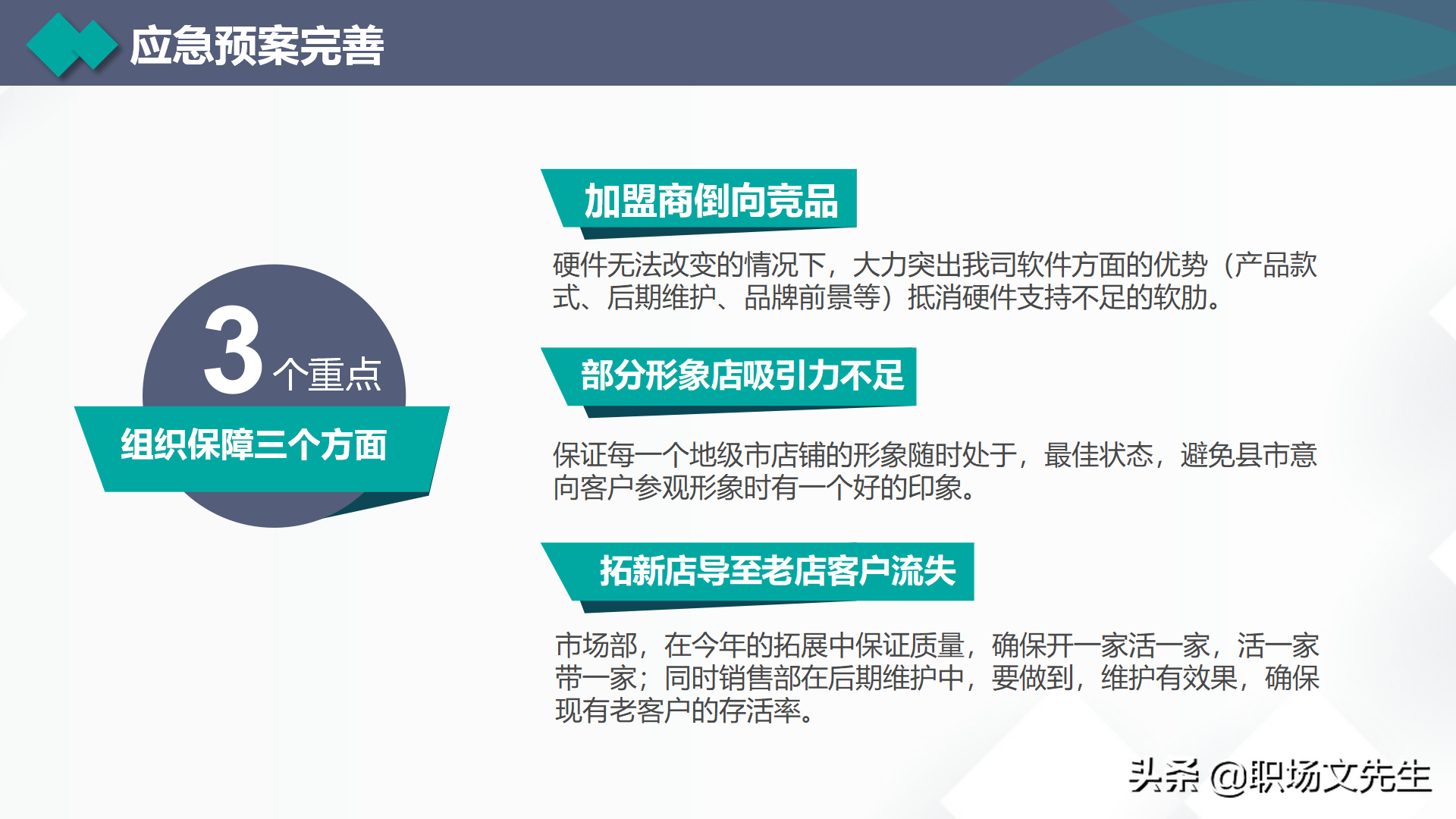 应急预案完善

3 个重点

组织保障三个方面

加盟商倒向竞品

硬件无法改变的情况下，大力突出我司软件方面的优势（产品款式、后期维护、品牌前景等）抵消硬件支持不足的软肋。

部分形象店吸引力不足

保证每一个地级市店铺的形象随时处于，最佳状态，避免县市意向客户参观形象时有一个好的印象。

拓新店导至老店客户流失

市场部，在今年的拓展中保证质量，确保开一家活一家，活一家带一家；同时销售部在后期维护中，要做到，维护有效果，确保现有老客户的存活率。

头条 @职场文先生